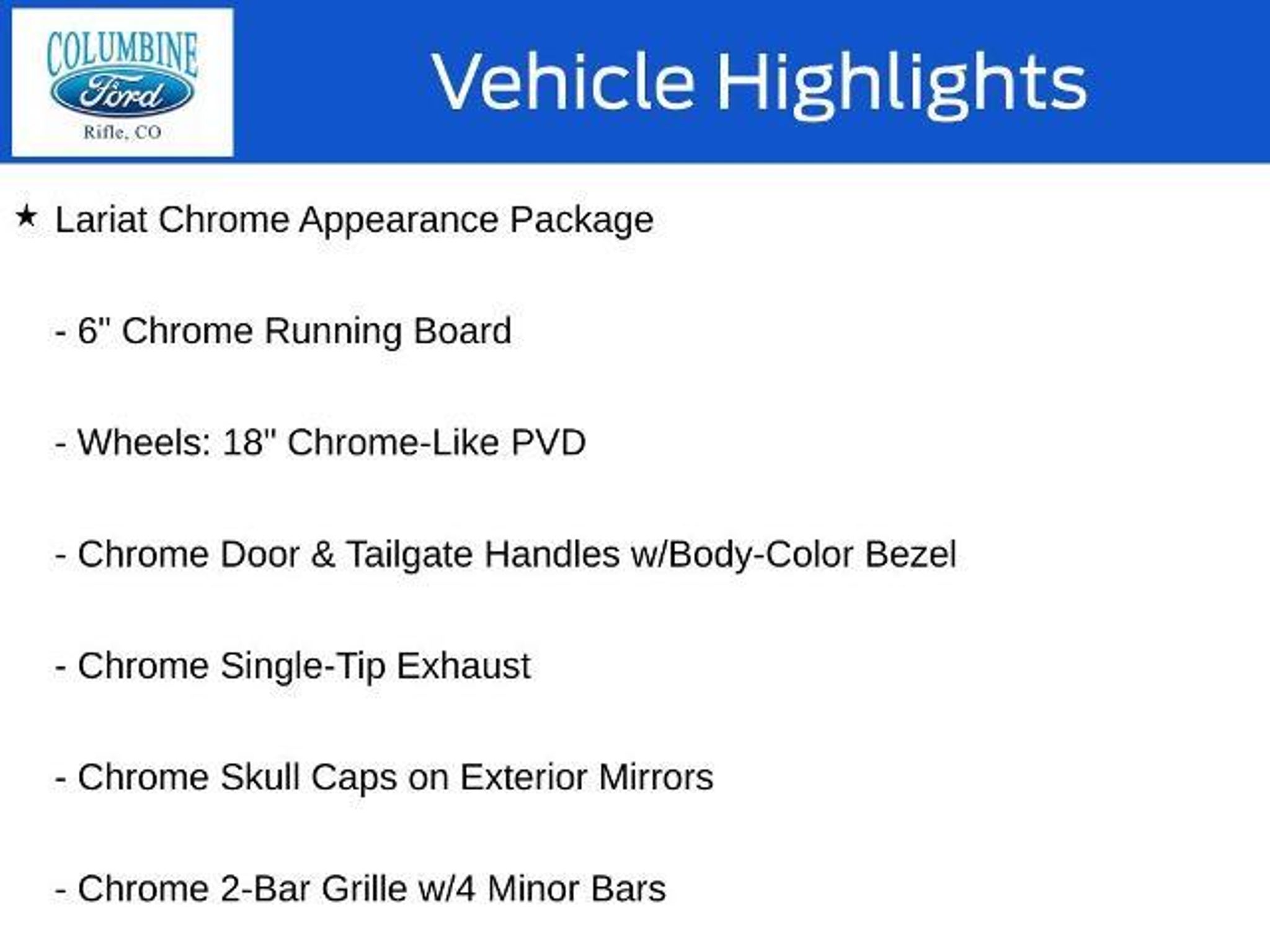 COLUMBINE
Ford
Rifle, CO

Vehicle Highlights

★ Lariat Chrome Appearance Package

- 6" Chrome Running Board

- Wheels: 18" Chrome-Like PVD

- Chrome Door & Tailgate Handles w/Body-Color Bezel

- Chrome Single-Tip Exhaust

- Chrome Skull Caps on Exterior Mirrors

- Chrome 2-Bar Grille w/4 Minor Bars